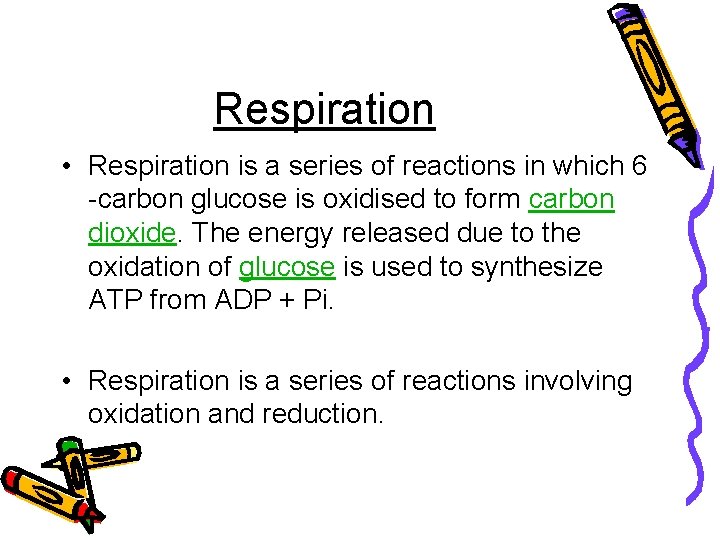 Respiration

• Respiration is a series of reactions in which 6 -carbon glucose is oxidised to form carbon dioxide. The energy released due to the oxidation of glucose is used to synthesize ATP from ADP + Pi.

• Respiration is a series of reactions involving oxidation and reduction.